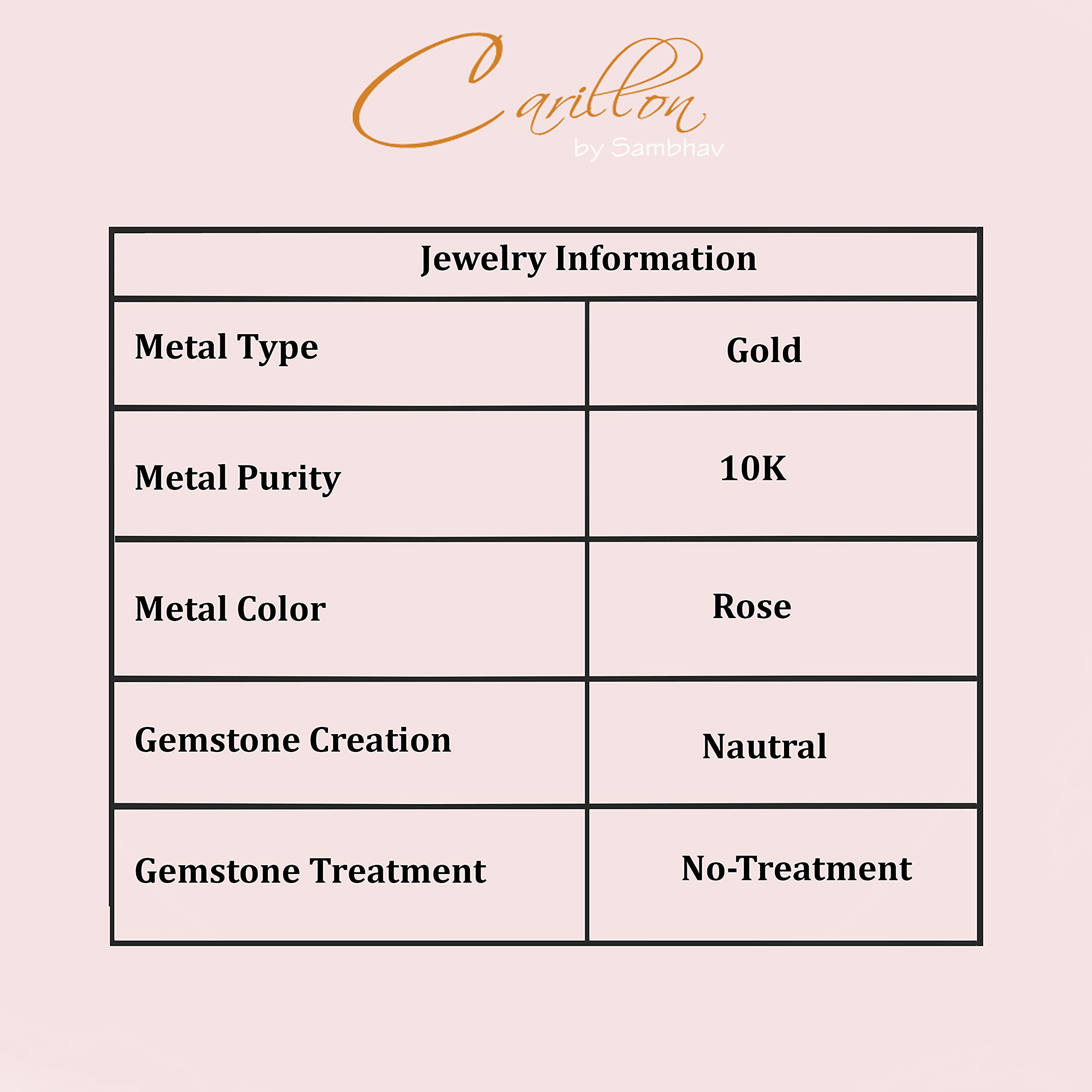 Carillon
by Sambhav

| Jewelry Information | |
|---|---|
| Metal Type | Gold |
| Metal Purity | 10K |
| Metal Color | Rose |
| Gemstone Creation | Nautral |
| Gemstone Treatment | No-Treatment |